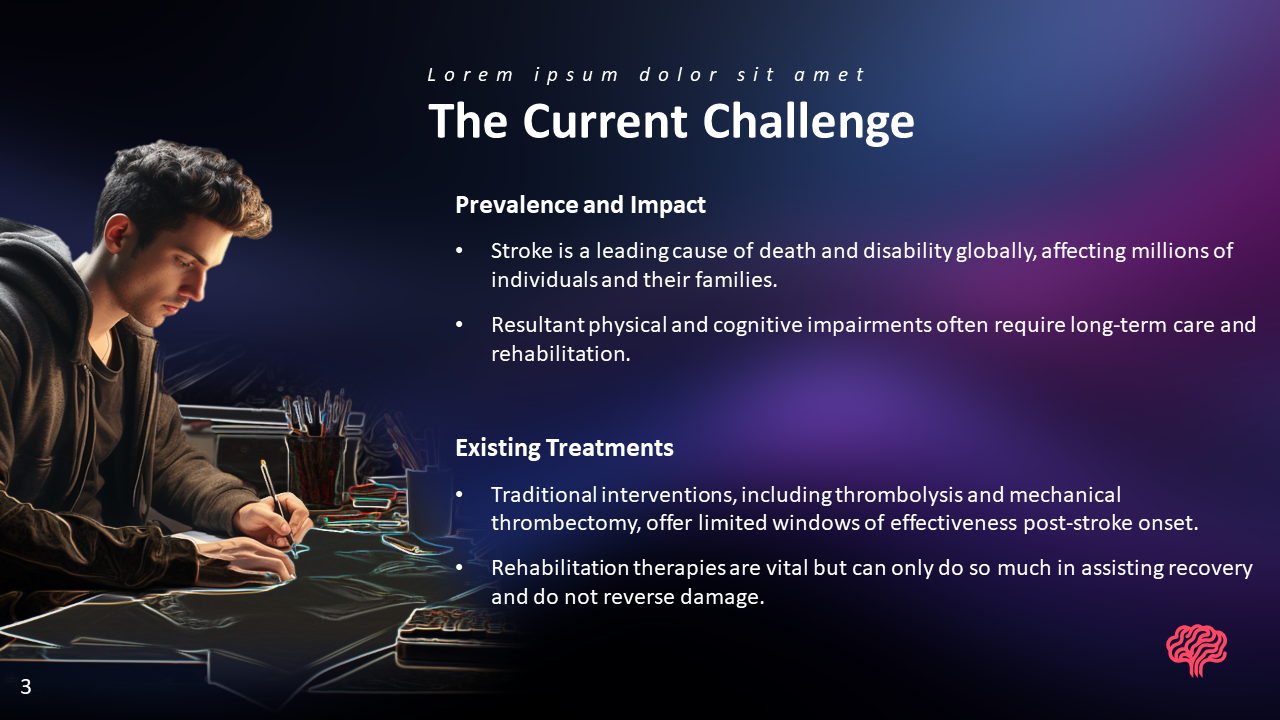 Lorem ipsum dolor sit amet

The Current Challenge

Prevalence and Impact

• Stroke is a leading cause of death and disability globally, affecting millions of individuals and their families.

• Resultant physical and cognitive impairments often require long-term care and rehabilitation.

Existing Treatments

• Traditional interventions, including thrombolysis and mechanical thrombectomy, offer limited windows of effectiveness post-stroke onset.

• Rehabilitation therapies are vital but can only do so much in assisting recovery and do not reverse damage.

3